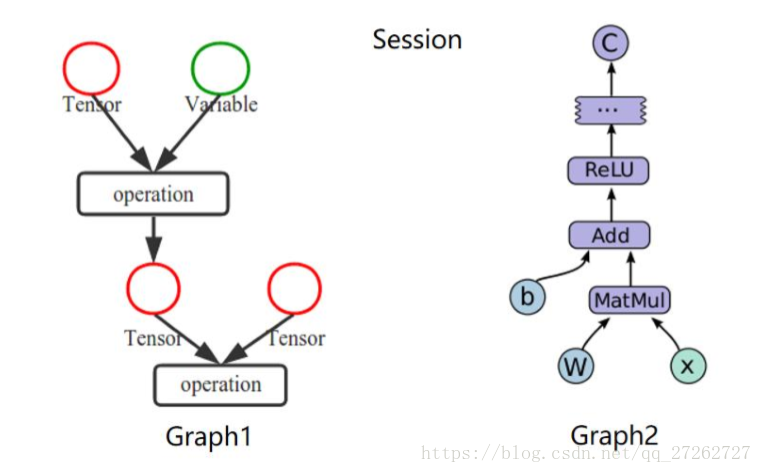 Session

Tensor
Variable
operation
Tensor
Tensor
operation
Graph1

C
...
ReLU
Add
b
MatMul
W
x
Graph2

https://blog.csdn.net/qq_27262727